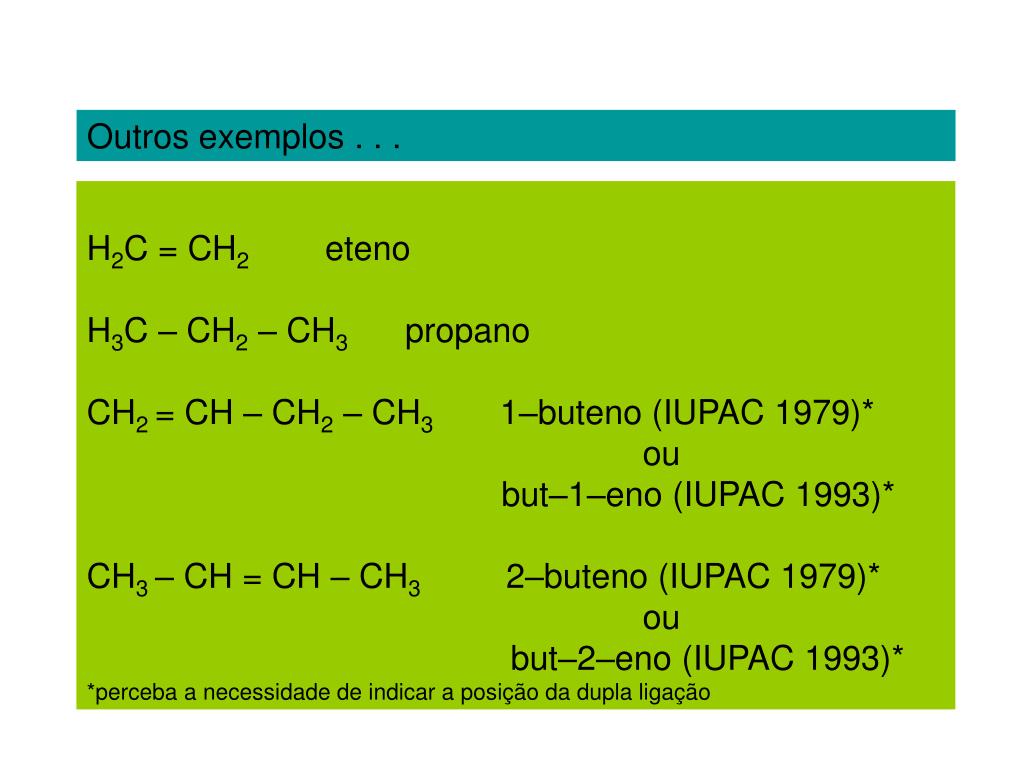 Outros exemplos . . .

$H_2C = CH_2$ eteno

$H_3C – CH_2 – CH_3$ propano

$CH_2 = CH – CH_2 – CH_3$ 1–buteno (IUPAC 1979)*
ou
but–1–eno (IUPAC 1993)*

$CH_3 – CH = CH – CH_3$ 2–buteno (IUPAC 1979)*
ou
but–2–eno (IUPAC 1993)*

*perceba a necessidade de indicar a posição da dupla ligação